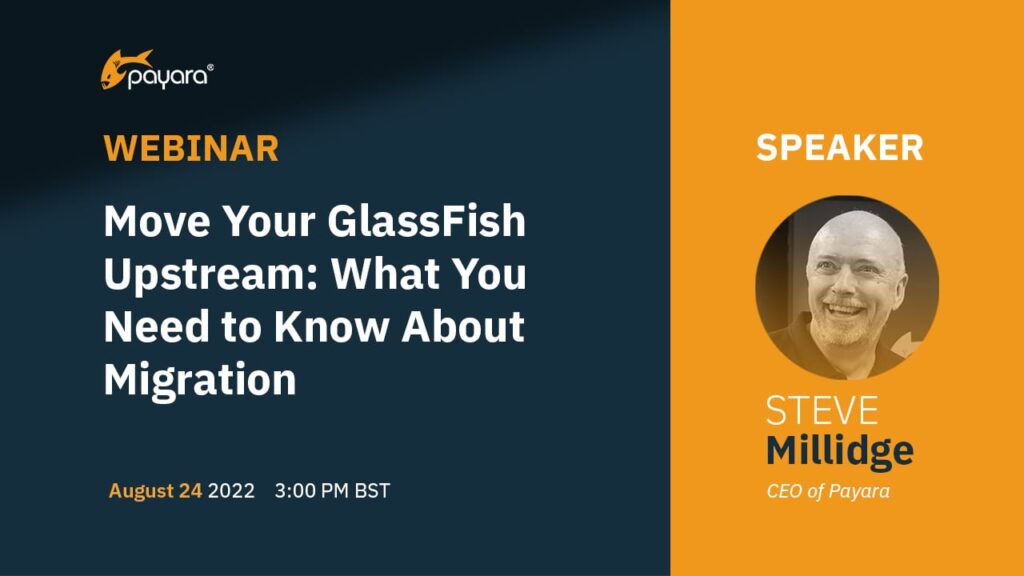 payara®

WEBINAR

Move Your GlassFish Upstream: What You Need to Know About Migration

August 24 2022 3:00 PM BST

SPEAKER

STEVE
Millidge
CEO of Payara